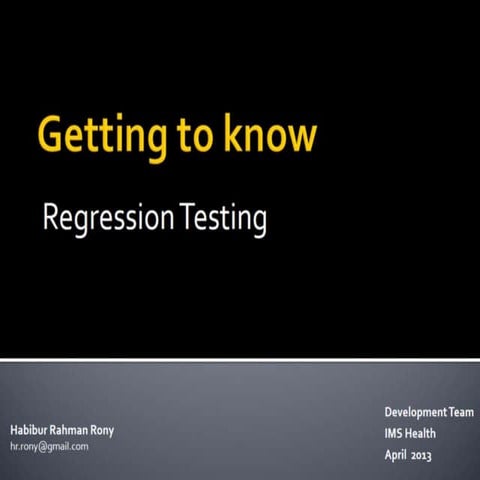 Getting to know

Regression Testing

Habibur Rahman Rony
hr.rony@gmail.com

Development Team
IMS Health
April 2013